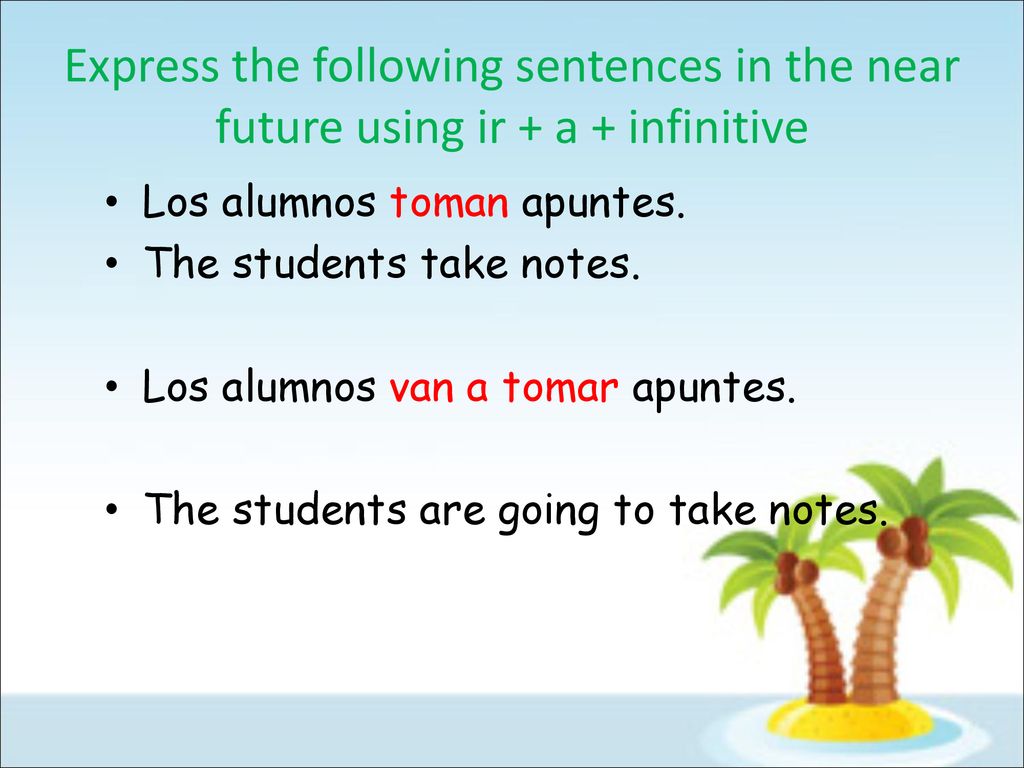 Express the following sentences in the near future using ir + a + infinitive

• Los alumnos toman apuntes.
• The students take notes.

• Los alumnos van a tomar apuntes.

• The students are going to take notes.